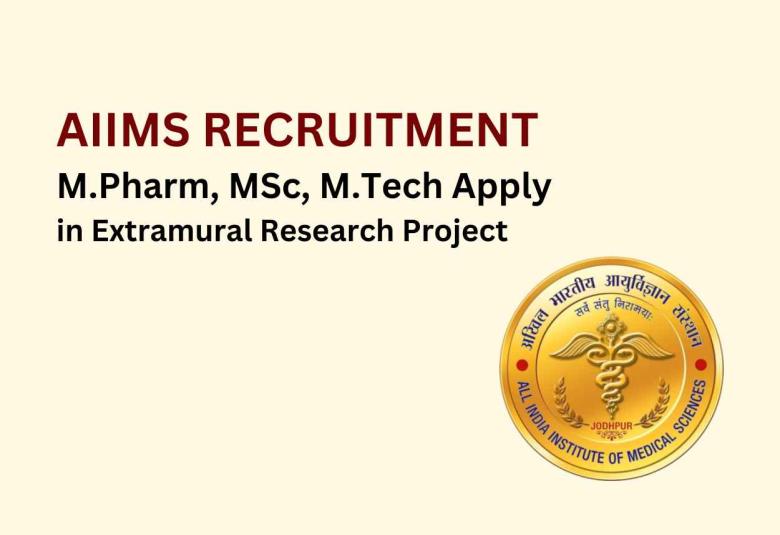 AIIMS RECRUITMENT
M.Pharm, MSc, M.Tech Apply
in Extramural Research Project

अखिल भारतीय आयुर्विज्ञान संस्थान
सर्वे संतु निरामयाः
JODHPUR
ALL INDIA INSTITUTE OF MEDICAL SCIENCES